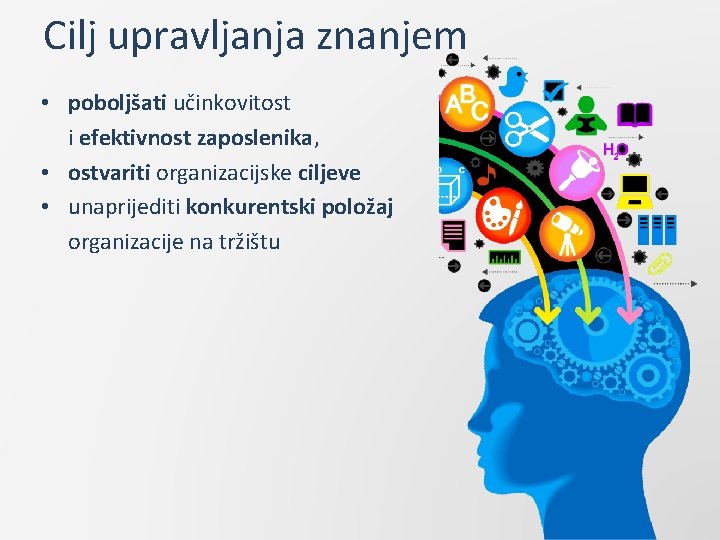 Cilj upravljanja znanjem

• poboljšati učinkovitost i efektivnost zaposlenika,
• ostvariti organizacijske ciljeve
• unaprijediti konkurentski položaj organizacije na tržištu

ABC

$H_2O$